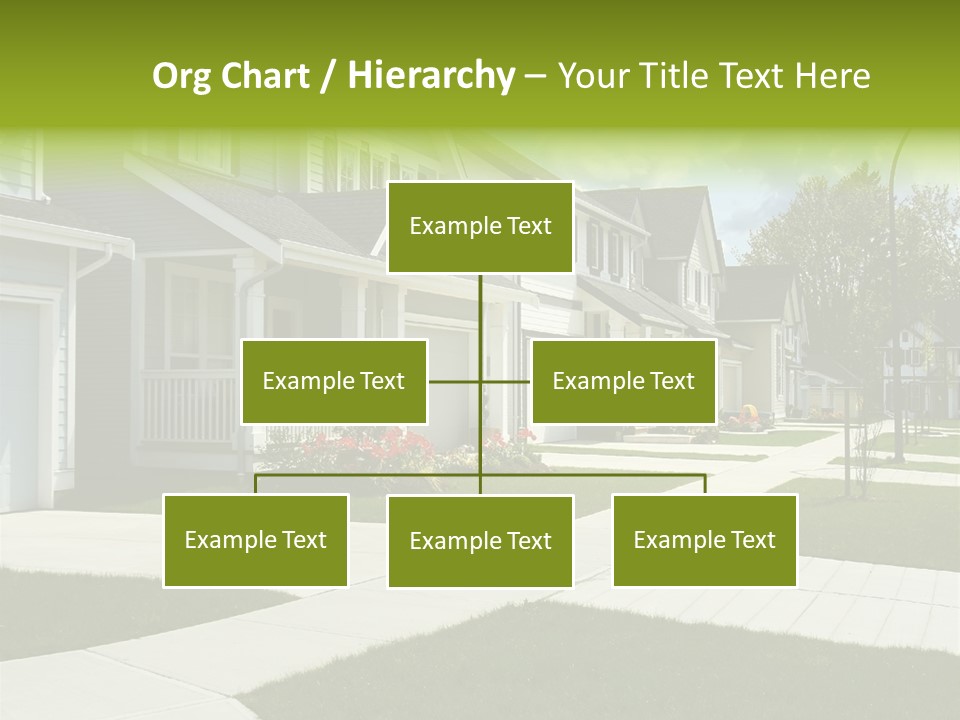 Org Chart / Hierarchy – Your Title Text Here

Example Text

Example Text

Example Text

Example Text

Example Text

Example Text